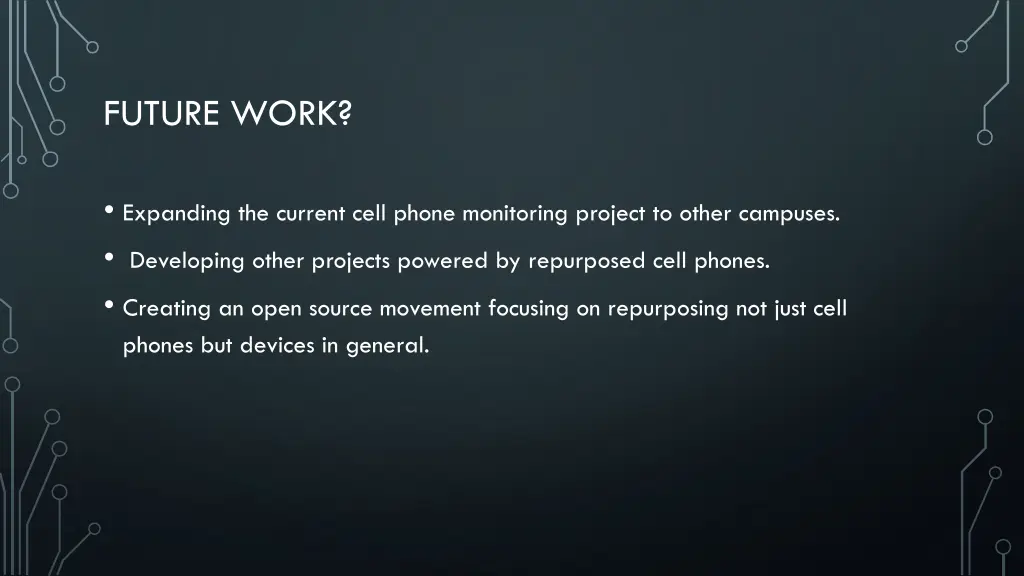 FUTURE WORK?

• Expanding the current cell phone monitoring project to other campuses.

• Developing other projects powered by repurposed cell phones.

• Creating an open source movement focusing on repurposing not just cell phones but devices in general.